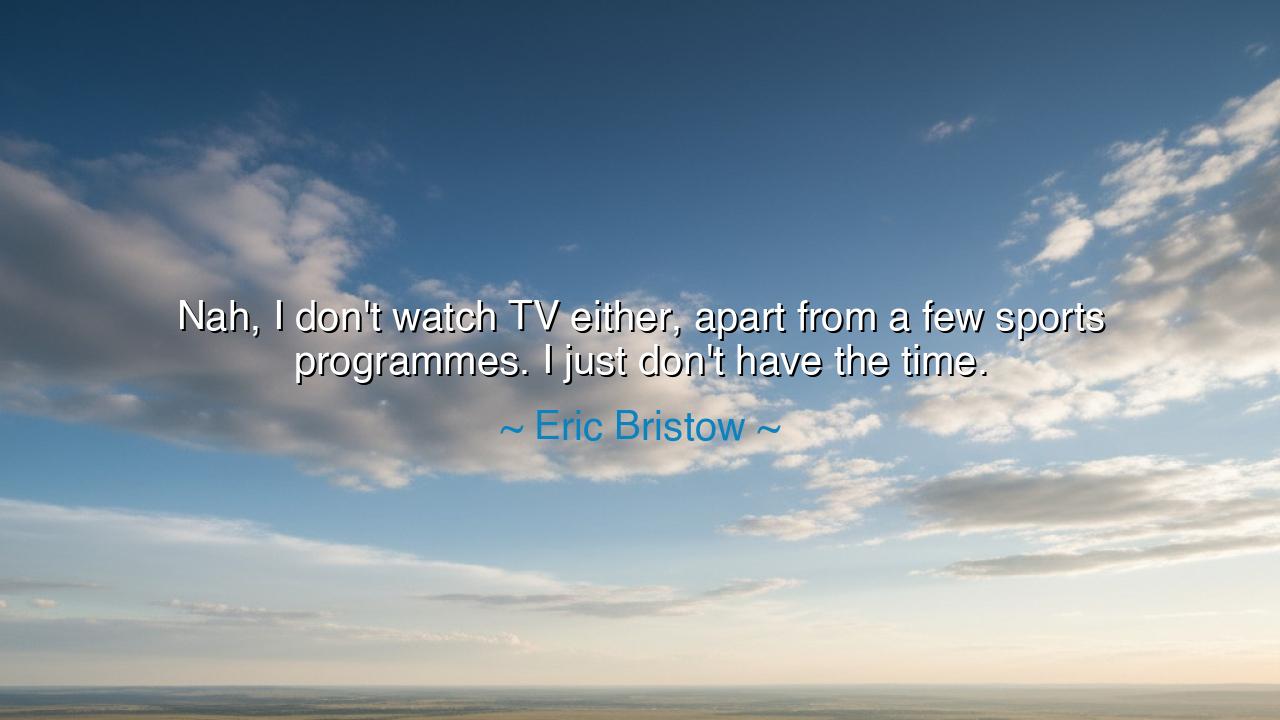 Nah, I don't watch TV either, apart from a few sports programmes. I just don't have the time.

~ Eric Bristow ~